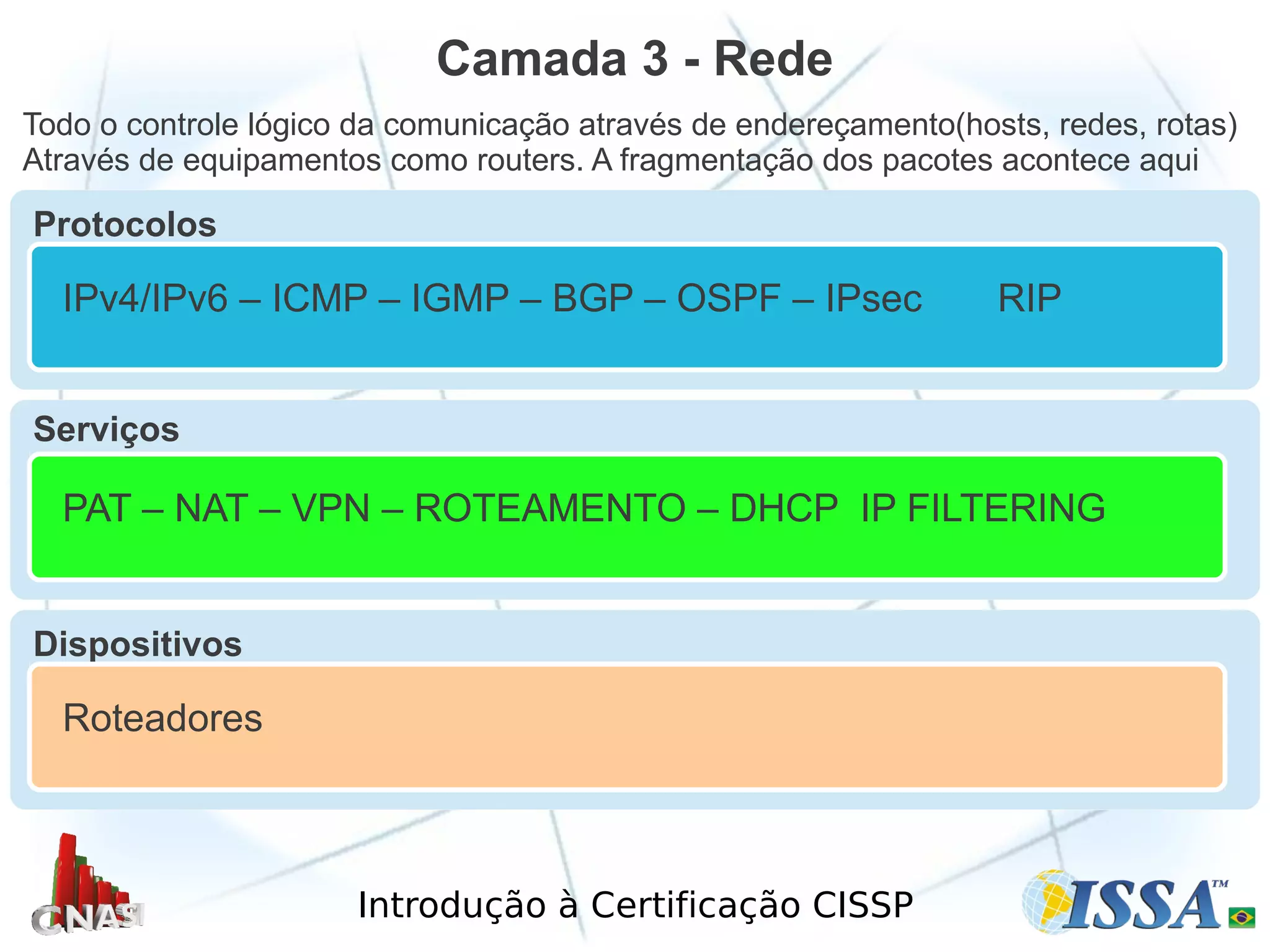 Camada 3 - Rede

Todo o controle lógico da comunicação através de endereçamento(hosts, redes, rotas) Através de equipamentos como routers. A fragmentação dos pacotes acontece aqui

Protocolos

IPv4/IPv6 – ICMP – IGMP – BGP – OSPF – IPsec RIP

Serviços

PAT – NAT – VPN – ROTEAMENTO – DHCP IP FILTERING

Dispositivos

Roteadores

CNASI

Introdução à Certificação CISSP

ISSA™